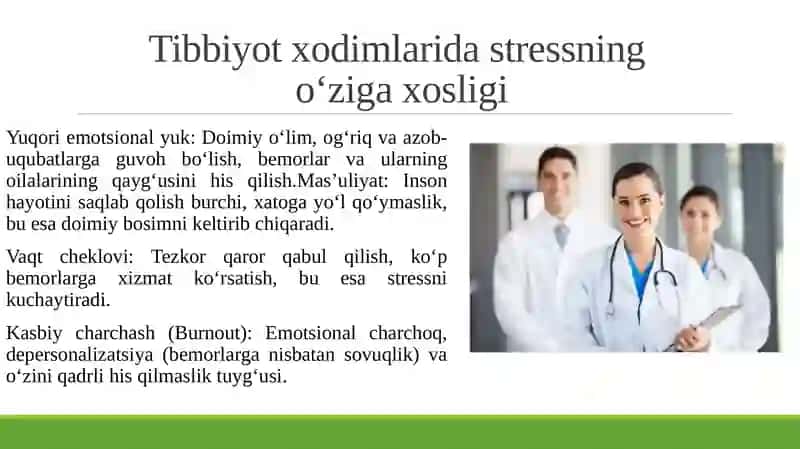 Tibbiyot xodimlarida stressning o‘ziga xosligi

Yuqori emotsional yuk: Doimiy o‘lim, og‘riq va azob-uqubatlarga guvoh bo‘lish, bemorlar va ularning oilalarining qayg‘usini his qilish.Mas’uliyat: Inson hayotini saqlab qolish burchi, xatoga yo‘l qo‘ymaslik, bu esa doimiy bosimni keltirib chiqaradi.

Vaqt cheklovi: Tezkor qaror qabul qilish, ko‘p bemorlarga xizmat ko‘rsatish, bu esa stressni kuchaytiradi.

Kasbiy charchash (Burnout): Emotsional charchoq, depersonalizatsiya (bemorlarga nisbatan sovuqlik) va o‘zini qadrli his qilmaslik tuyg‘usi.